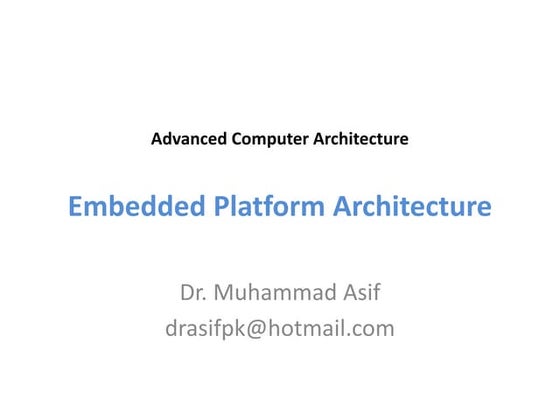 Advanced Computer Architecture

Embedded Platform Architecture

Dr. Muhammad Asif
drasifpk@hotmail.com